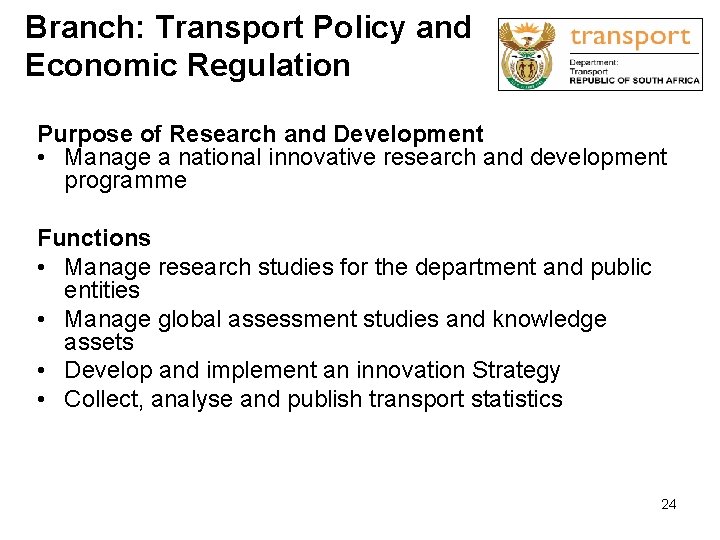 Branch: Transport Policy and Economic Regulation

transport
Department:
Transport
REPUBLIC OF SOUTH AFRICA

Purpose of Research and Development
• Manage a national innovative research and development programme

Functions
• Manage research studies for the department and public entities
• Manage global assessment studies and knowledge assets
• Develop and implement an innovation Strategy
• Collect, analyse and publish transport statistics

24